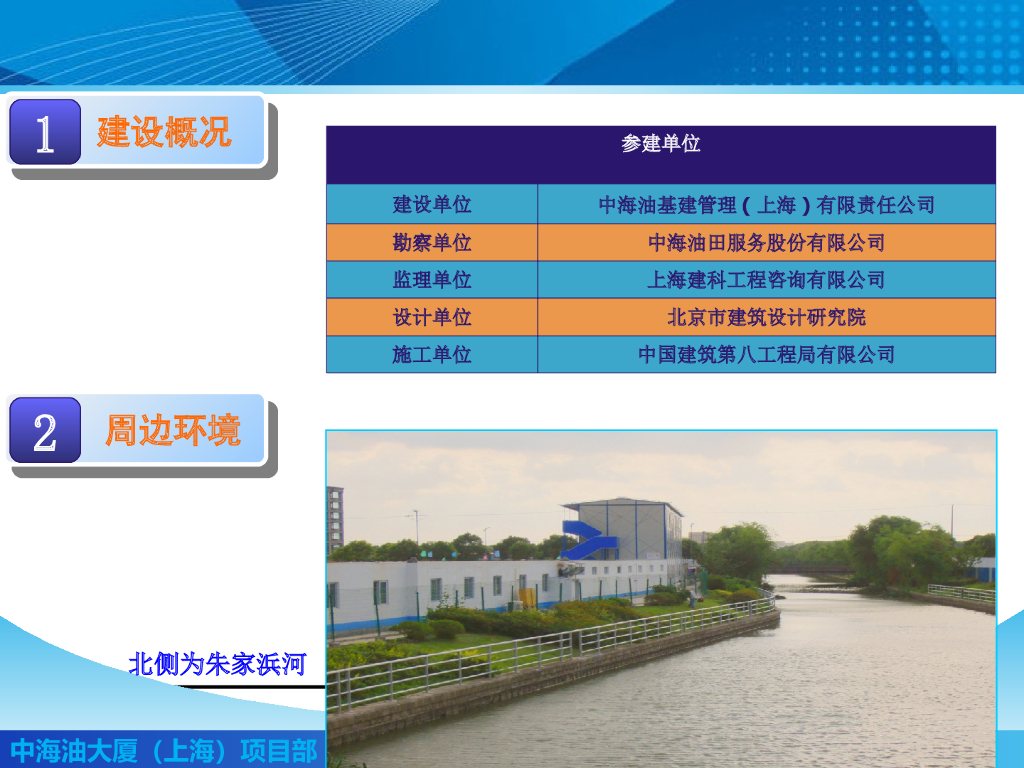 1 建设概况

| 参建单位 | |
|---|---|
| 建设单位 | 中海油基建管理（上海）有限责任公司 |
| 勘察单位 | 中海油田服务股份有限公司 |
| 监理单位 | 上海建科工程咨询有限公司 |
| 设计单位 | 北京市建筑设计研究院 |
| 施工单位 | 中国建筑第八工程局有限公司 |

2 周边环境

北侧为朱家浜河

中海油大厦（上海）项目部